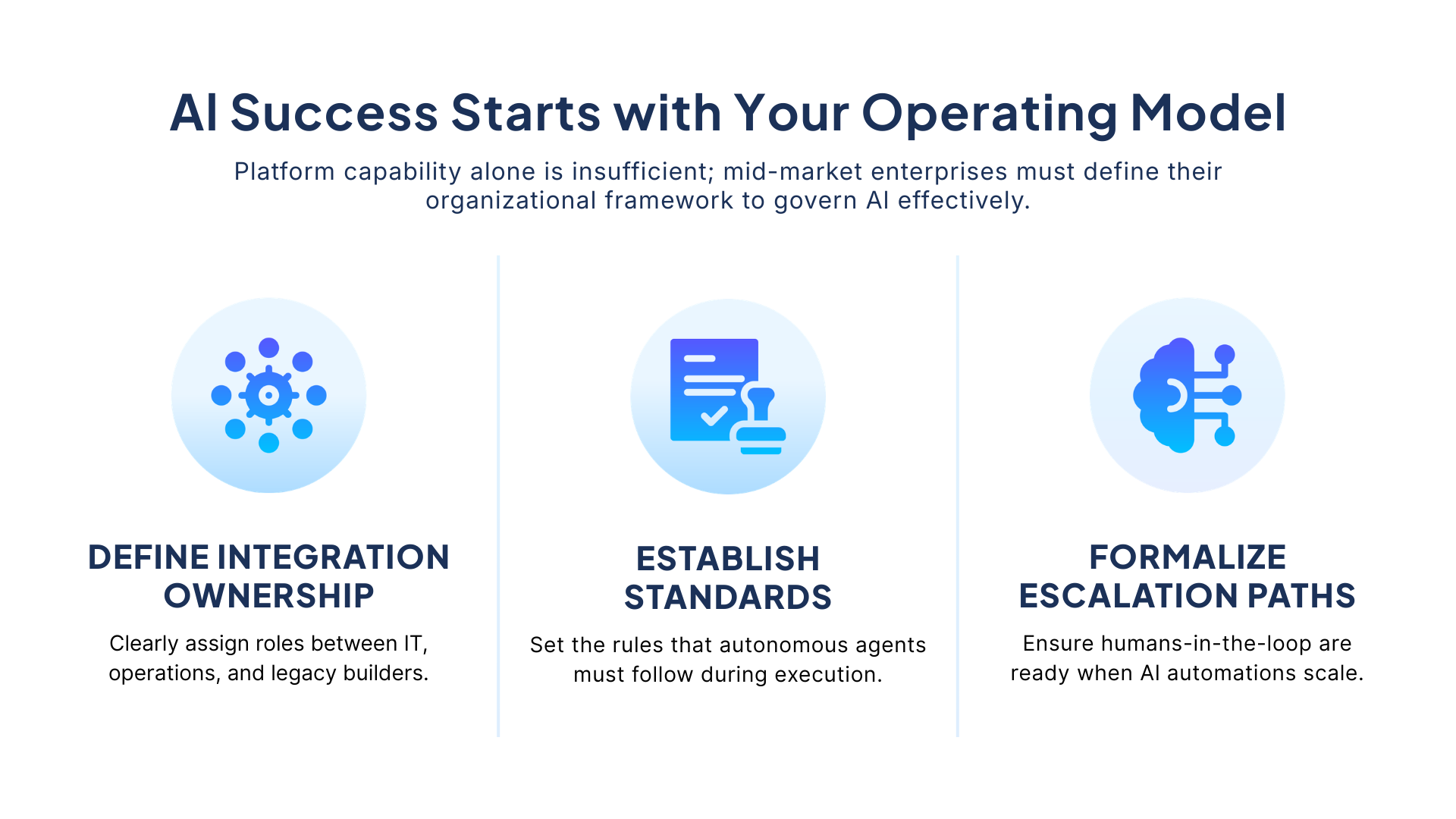 AI Success Starts with Your Operating Model

Platform capability alone is insufficient; mid-market enterprises must define their organizational framework to govern AI effectively.

DEFINE INTEGRATION OWNERSHIP

Clearly assign roles between IT, operations, and legacy builders.

ESTABLISH STANDARDS

Set the rules that autonomous agents must follow during execution.

FORMALIZE ESCALATION PATHS

Ensure humans-in-the-loop are ready when AI automations scale.